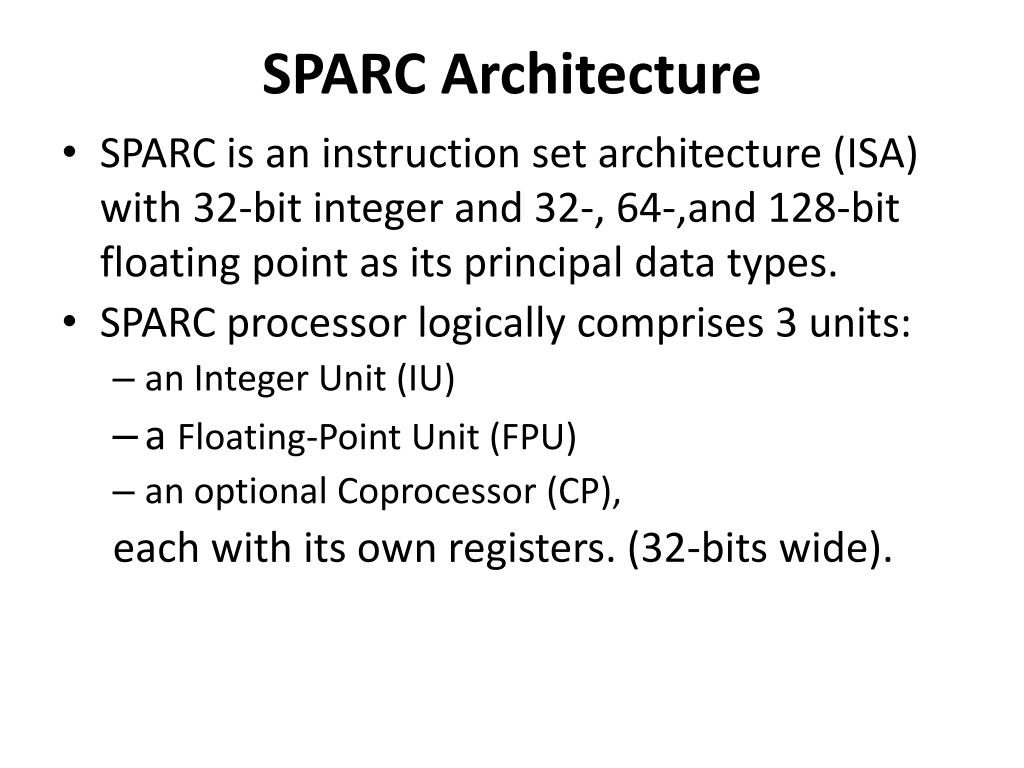 SPARC Architecture

• SPARC is an instruction set architecture (ISA) with 32-bit integer and 32-, 64-,and 128-bit floating point as its principal data types.
• SPARC processor logically comprises 3 units:
– an Integer Unit (IU)
– a Floating-Point Unit (FPU)
– an optional Coprocessor (CP),
each with its own registers. (32-bits wide).